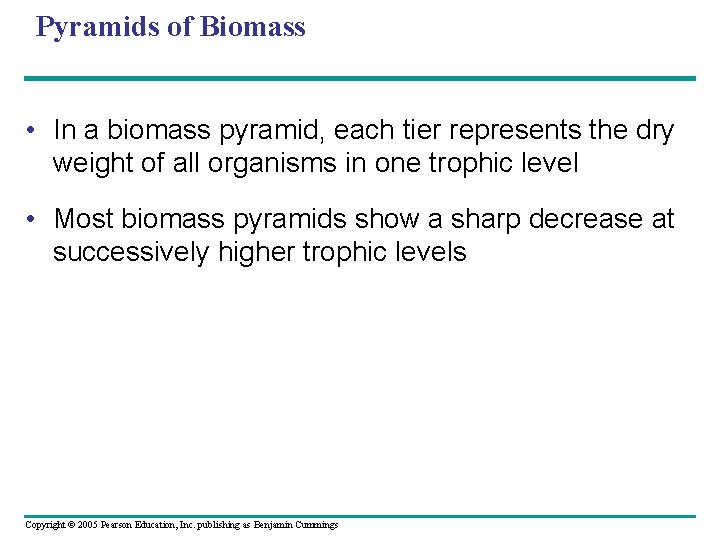 Pyramids of Biomass

• In a biomass pyramid, each tier represents the dry weight of all organisms in one trophic level

• Most biomass pyramids show a sharp decrease at successively higher trophic levels

Copyright © 2005 Pearson Education, Inc. publishing as Benjamin Cummings